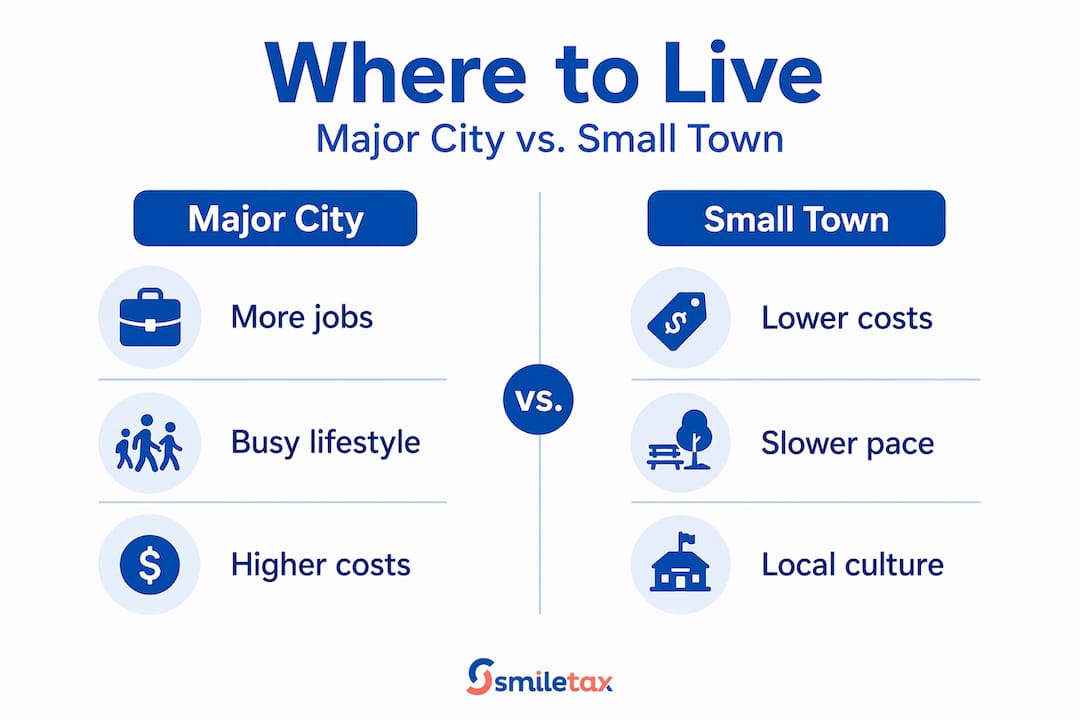 Where to Live
Major City vs. Small Town

Major City

More jobs

Busy lifestyle

Higher costs

vs.

Small Town

Lower costs

Slower pace

Local culture

smiletax